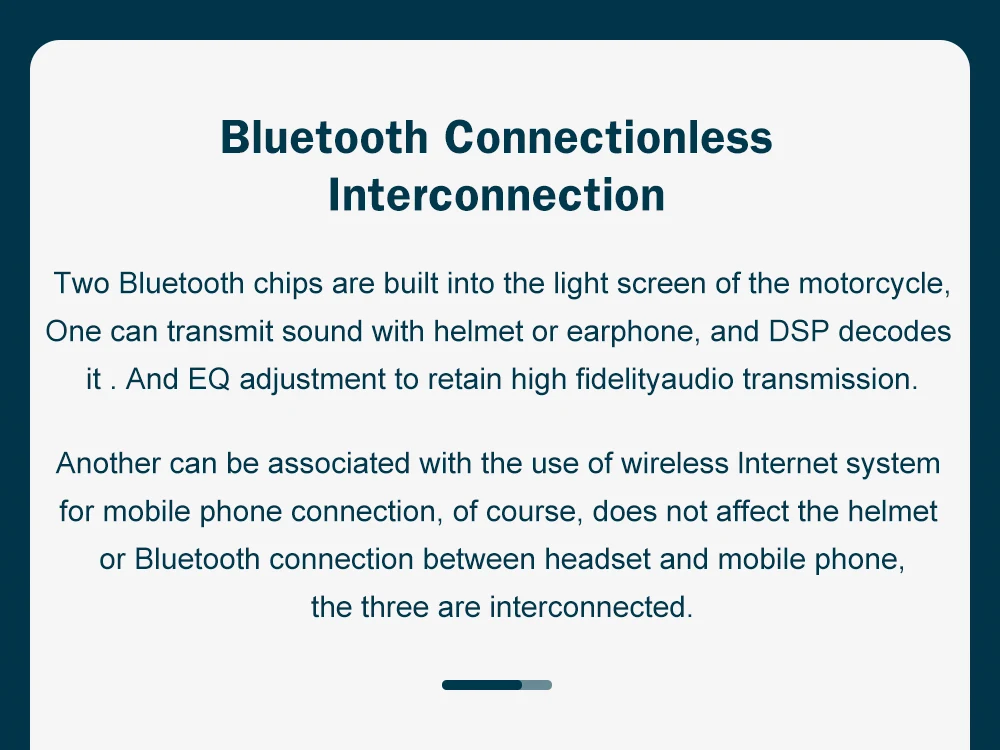 Bluetooth Connectionless Interconnection

Two Bluetooth chips are built into the light screen of the motorcycle, One can transmit sound with helmet or earphone, and DSP decodes it . And EQ adjustment to retain high fidelityaudio transmission.

Another can be associated with the use of wireless Internet system for mobile phone connection, of course, does not affect the helmet or Bluetooth connection between headset and mobile phone, the three are interconnected.